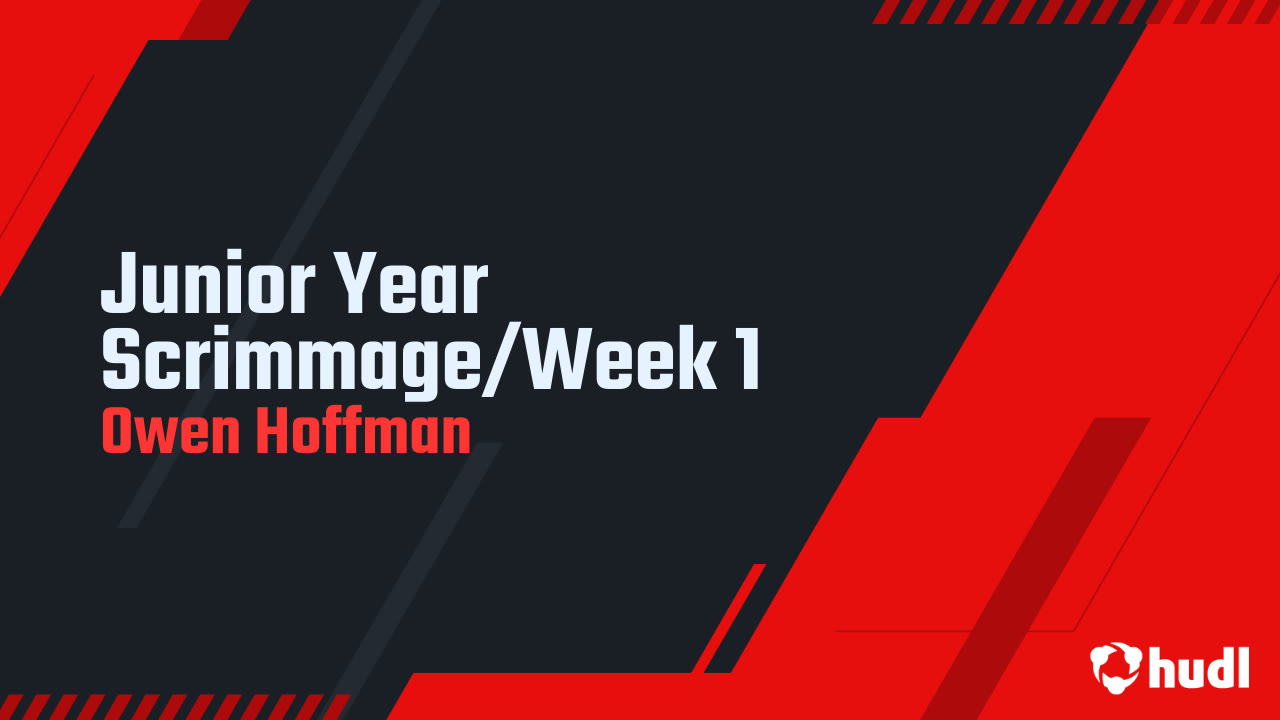 Junior Year Scrimmage/Week 1
Owen Hoffman

hudl